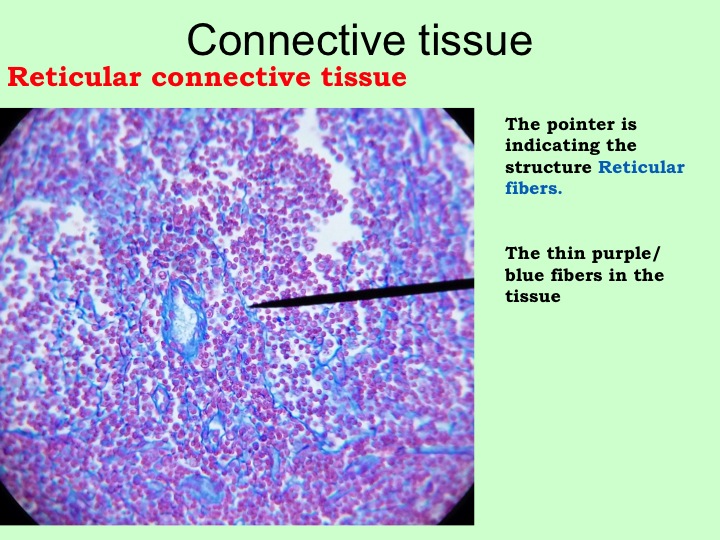 Connective tissue

Reticular connective tissue

The pointer is indicating the structure Reticular fibers.

The thin purple/ blue fibers in the tissue